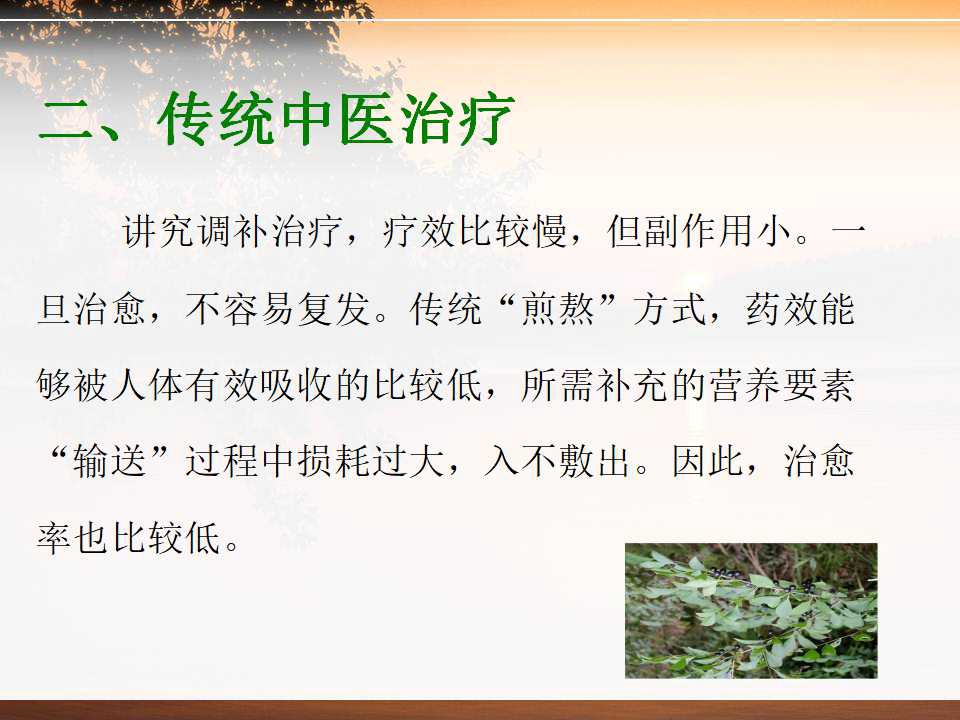 二、传统中医治疗

讲究调补治疗，疗效比较慢，但副作用小。一旦治愈，不容易复发。传统“煎熬”方式，药效能够被人体有效吸收的比较低，所需补充的营养要素“输送”过程中损耗过大，入不敷出。因此，治愈率也比较低。